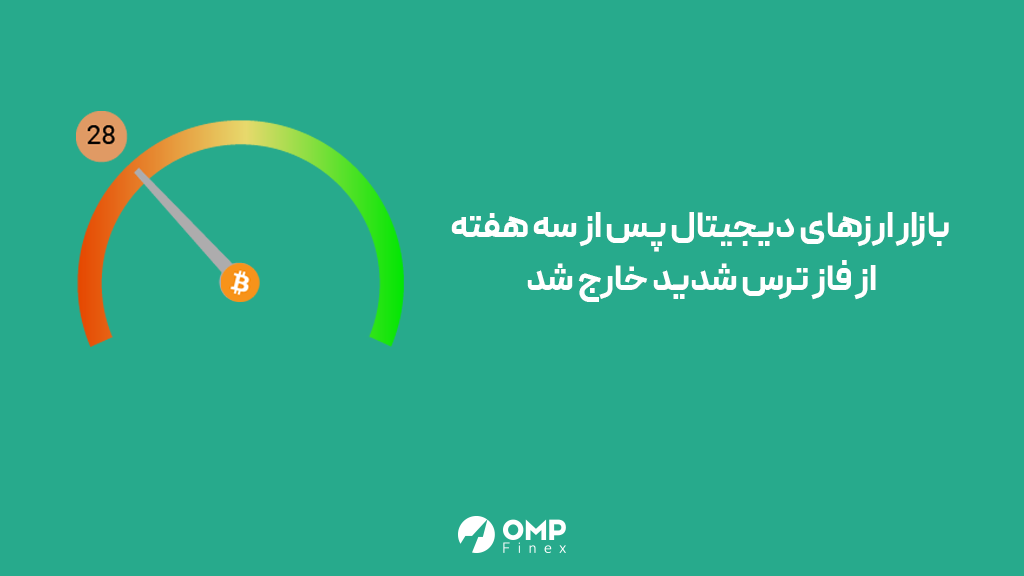 28

بازار ارزهای دیجیتال پس از سه هفته از فاز ترس شدید خارج شد

OMP
Finex